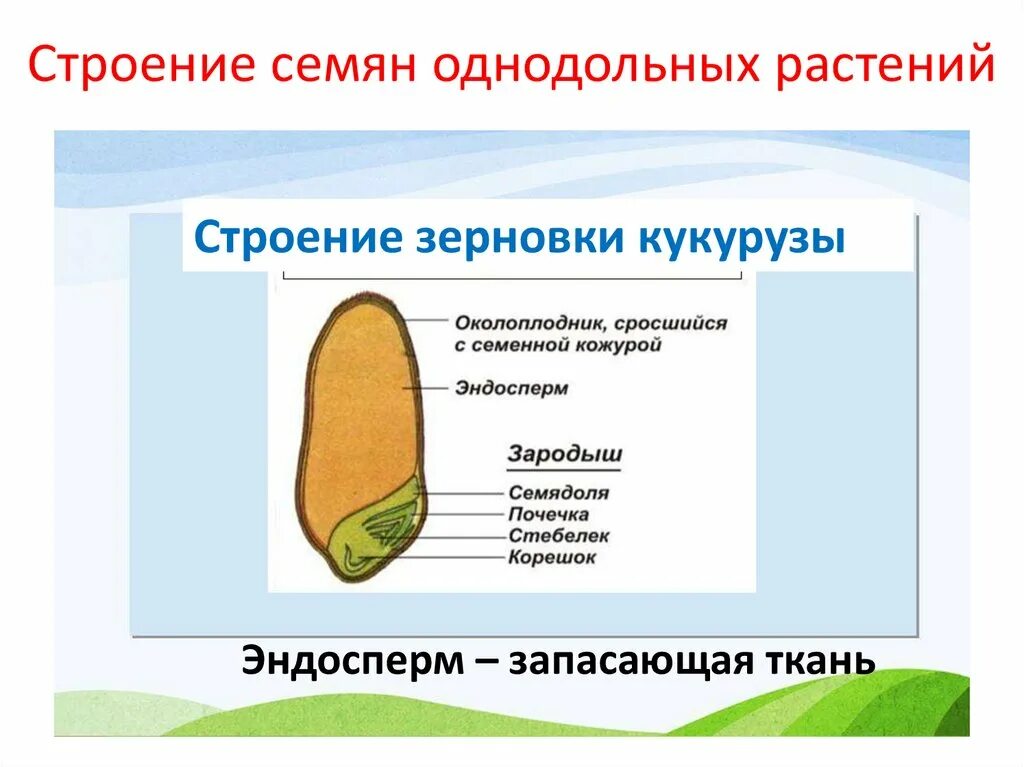 Строение семян однодольных растений

Строение зерновки кукурузы

Околоплодник, сросшийся с семенной кожурой

Эндосперм

Зародыш

Семядоля

Почечка

Стебелек

Корешок

Эндосперм – запасающая ткань